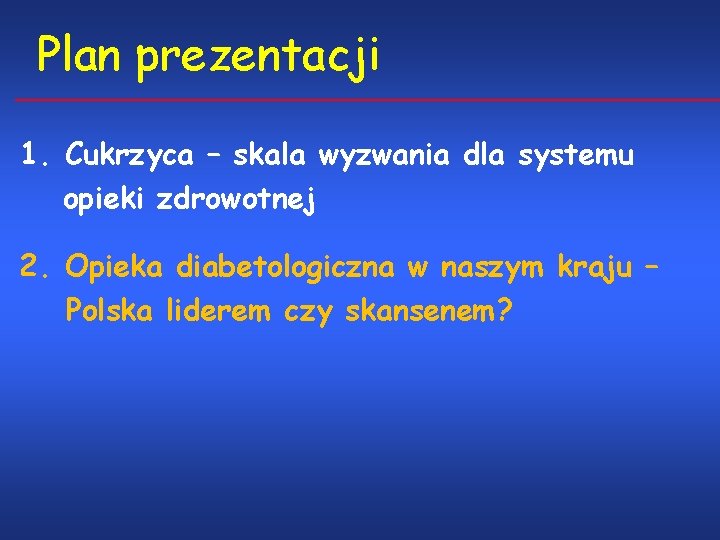 Plan prezentacji

1. Cukrzyca – skala wyzwania dla systemu opieki zdrowotnej

2. Opieka diabetologiczna w naszym kraju – Polska liderem czy skansenem?